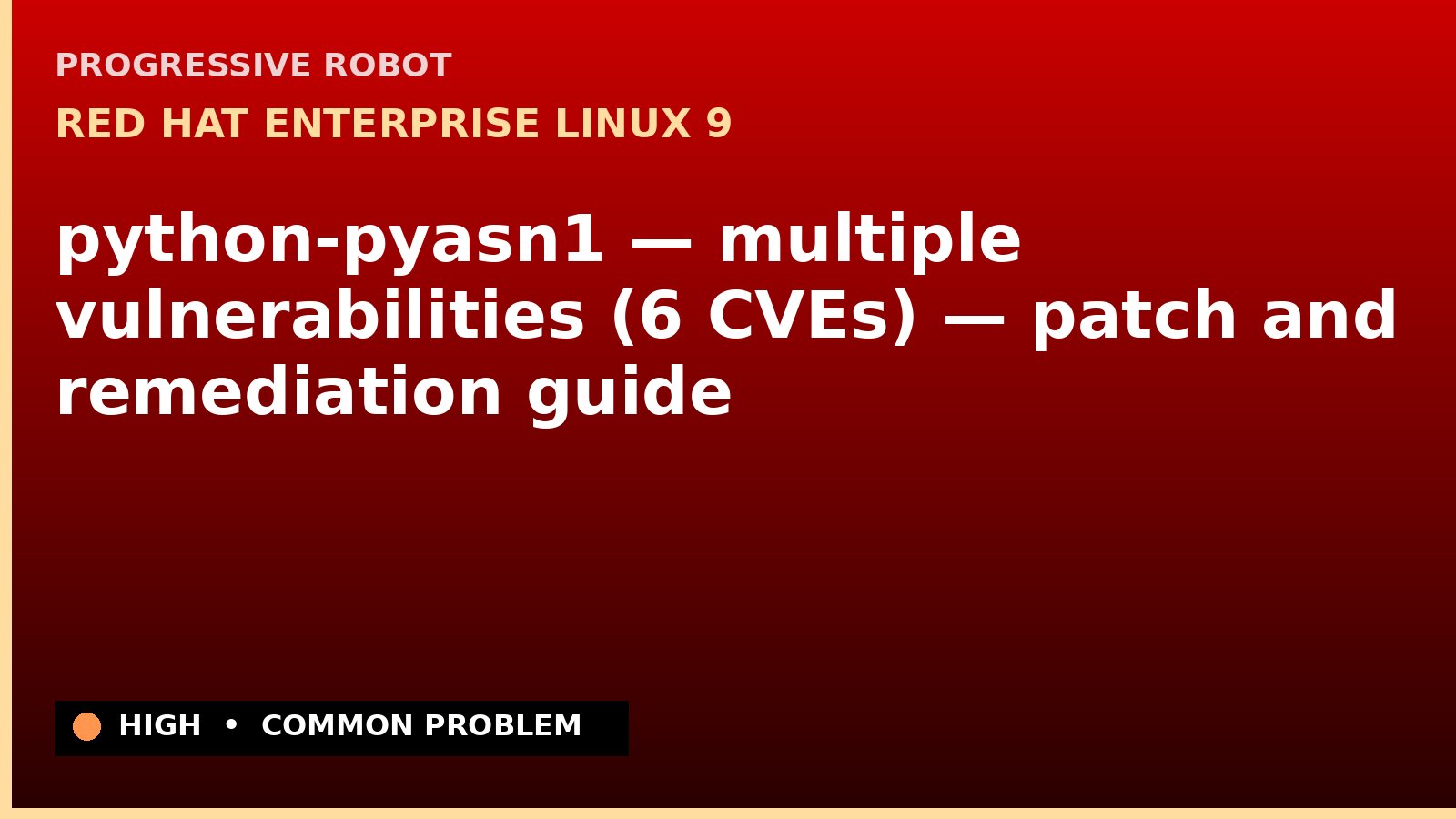 PROGRESSIVE ROBOT

RED HAT ENTERPRISE LINUX 9

python-pyasn1 — multiple vulnerabilities (6 CVEs) — patch and remediation guide

HIGH • COMMON PROBLEM